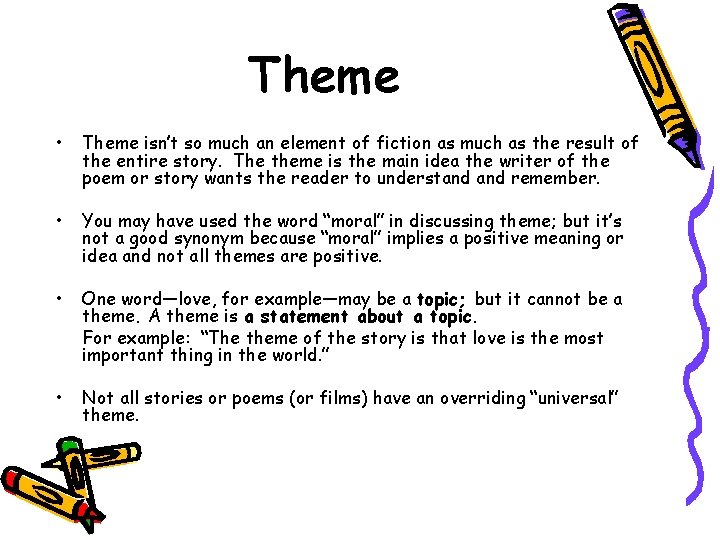 Theme

• Theme isn't so much an element of fiction as much as the result of the entire story. The theme is the main idea the writer of the poem or story wants the reader to understand and remember.

• You may have used the word "moral" in discussing theme; but it's not a good synonym because "moral" implies a positive meaning or idea and not all themes are positive.

• One word—love, for example—may be a topic; but it cannot be a theme. A theme is a statement about a topic.
For example: "The theme of the story is that love is the most important thing in the world."

• Not all stories or poems (or films) have an overriding "universal" theme.